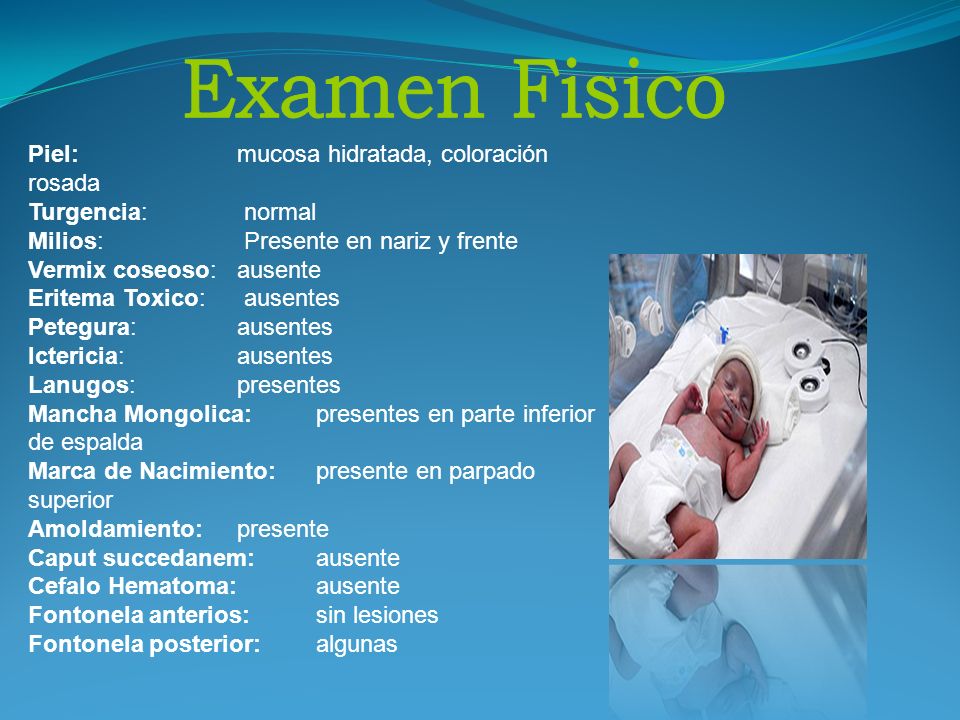 Examen Fisico

Piel: mucosa hidratada, coloración rosada
Turgencia: normal
Milios: Presente en nariz y frente
Vermix coseoso: ausente
Eritema Toxico: ausentes
Petegura: ausentes
Ictericia: ausentes
Lanugos: presentes
Mancha Mongolica: presentes en parte inferior de espalda
Marca de Nacimiento: presente en parpado superior
Amoldamiento: presente
Caput succedanem: ausente
Cefalo Hematoma: ausente
Fontonela anterios: sin lesiones
Fontonela posterior: algunas